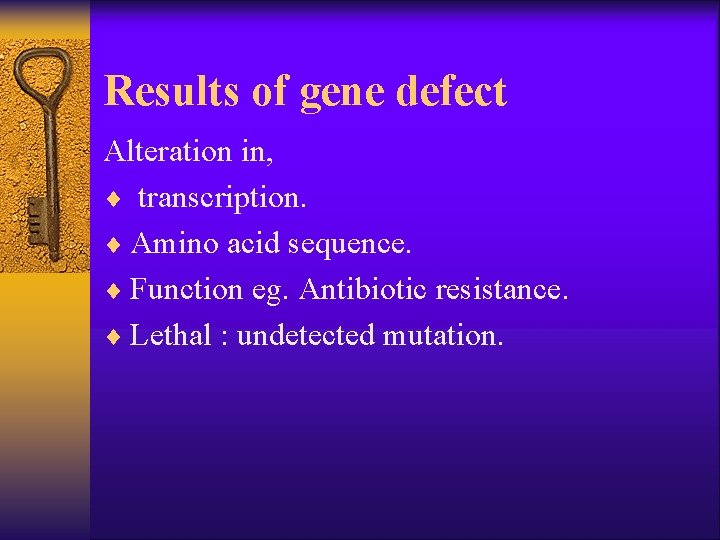 Results of gene defect

Alteration in,

♦ transcription.

♦ Amino acid sequence.

♦ Function eg. Antibiotic resistance.

♦ Lethal : undetected mutation.